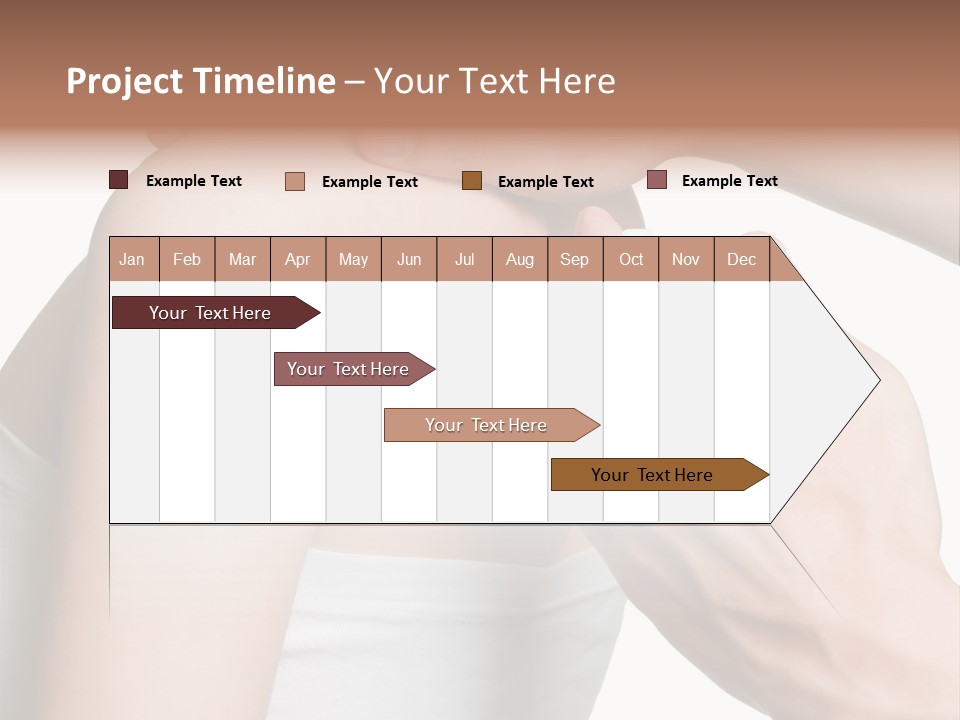 Project Timeline – Your Text Here

Example Text
Example Text
Example Text
Example Text

| Jan | Feb | Mar | Apr | May | Jun | Jul | Aug | Sep | Oct | Nov | Dec |
|---|---|---|---|---|---|---|---|---|---|---|---|

Your Text Here

Your Text Here

Your Text Here

Your Text Here